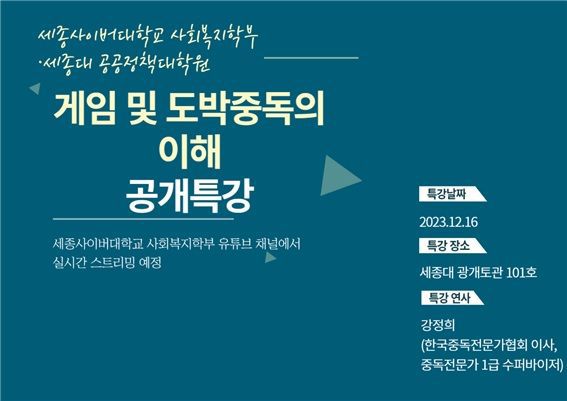 세종사이버대학교 사회복지학부
·세종대 공공정책대학원

게임 및 도박중독의
이해
공개특강

세종사이버대학교 사회복지학부 유튜브 채널에서
실시간 스트리밍 예정

특강날짜
2023.12.16
특강 장소
세종대 광개토관 101호
특강 연사
강정희
(한국중독전문가협회 이사,
중독전문가 1급 수퍼바이저)